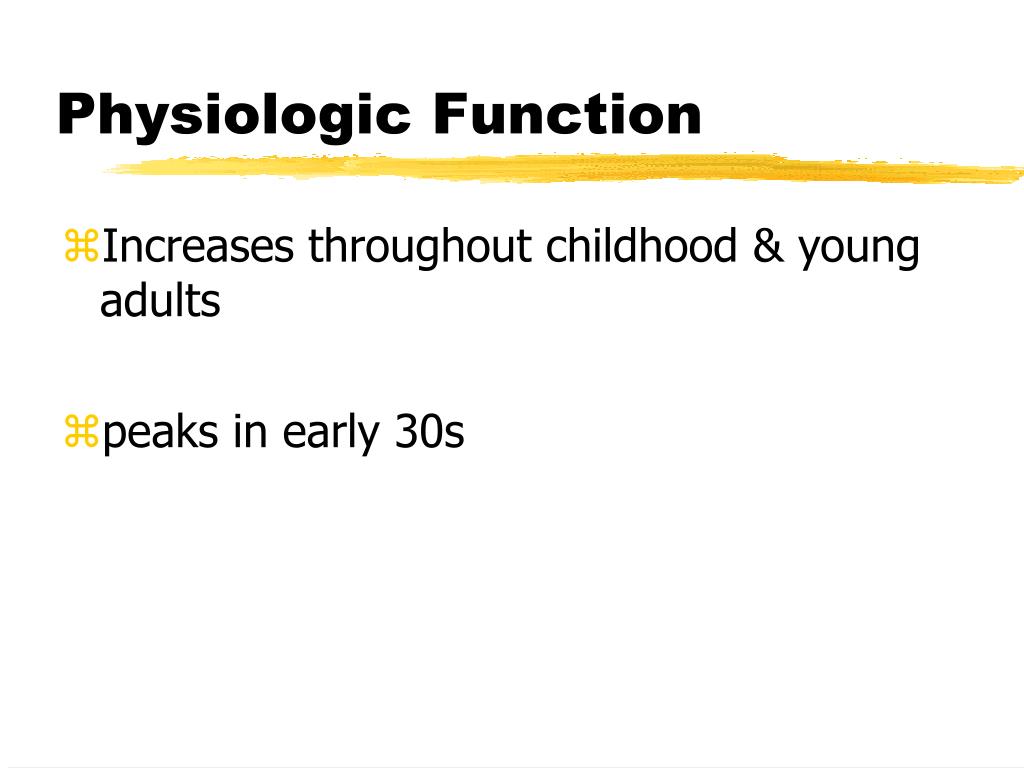 Physiologic Function

⌘Increases throughout childhood & young adults

⌘peaks in early 30s